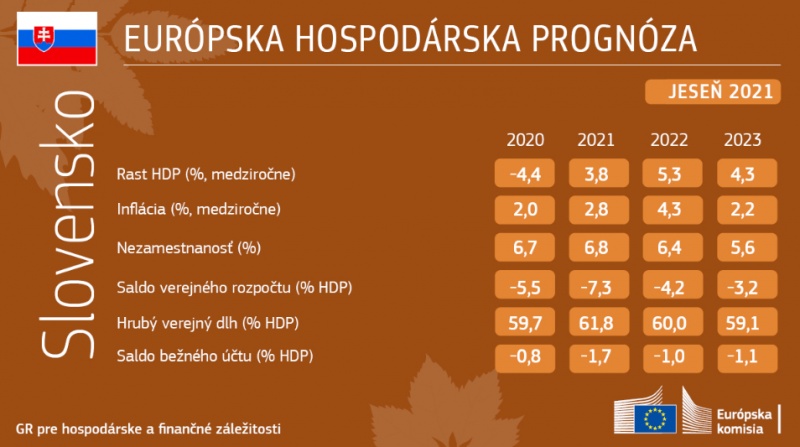 EURÓPSKA HOSPODÁRSKA PROGNÓZA

JESEŇ 2021

Slovensko

| | 2020 | 2021 | 2022 | 2023 |
|---|---|---|---|---|
| Rast HDP (%, medziročne) | -4,4 | 3,8 | 5,3 | 4,3 |
| Inflácia (%, medziročne) | 2,0 | 2,8 | 4,3 | 2,2 |
| Nezamestnanosť (%) | 6,7 | 6,8 | 6,4 | 5,6 |
| Saldo verejného rozpočtu (% HDP) | -5,5 | -7,3 | -4,2 | -3,2 |
| Hrubý verejný dlh (% HDP) | 59,7 | 61,8 | 60,0 | 59,1 |
| Saldo bežného účtu (% HDP) | -0,8 | -1,7 | -1,0 | -1,1 |

GR pre hospodárske a finančné záležitosti

Európska komisia